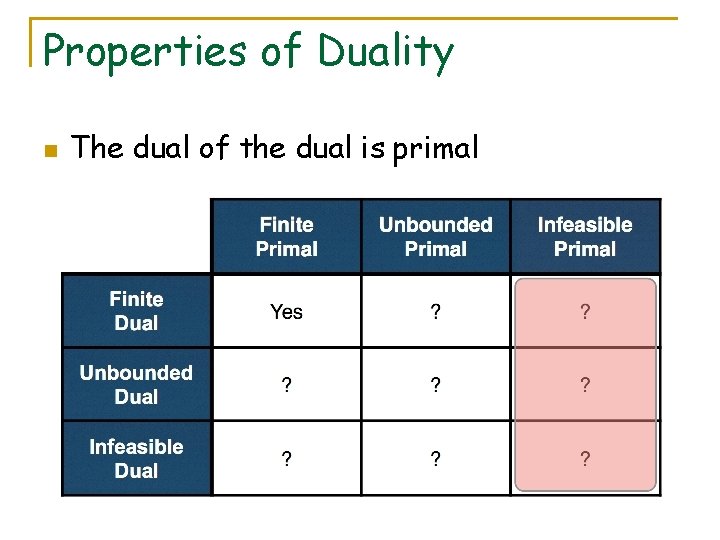 Properties of Duality

The dual of the dual is primal

| | Finite Primal | Unbounded Primal | Infeasible Primal |
|---|---|---|---|
| Finite Dual | Yes | ? | ? |
| Unbounded Dual | ? | ? | ? |
| Infeasible Dual | ? | ? | ? |